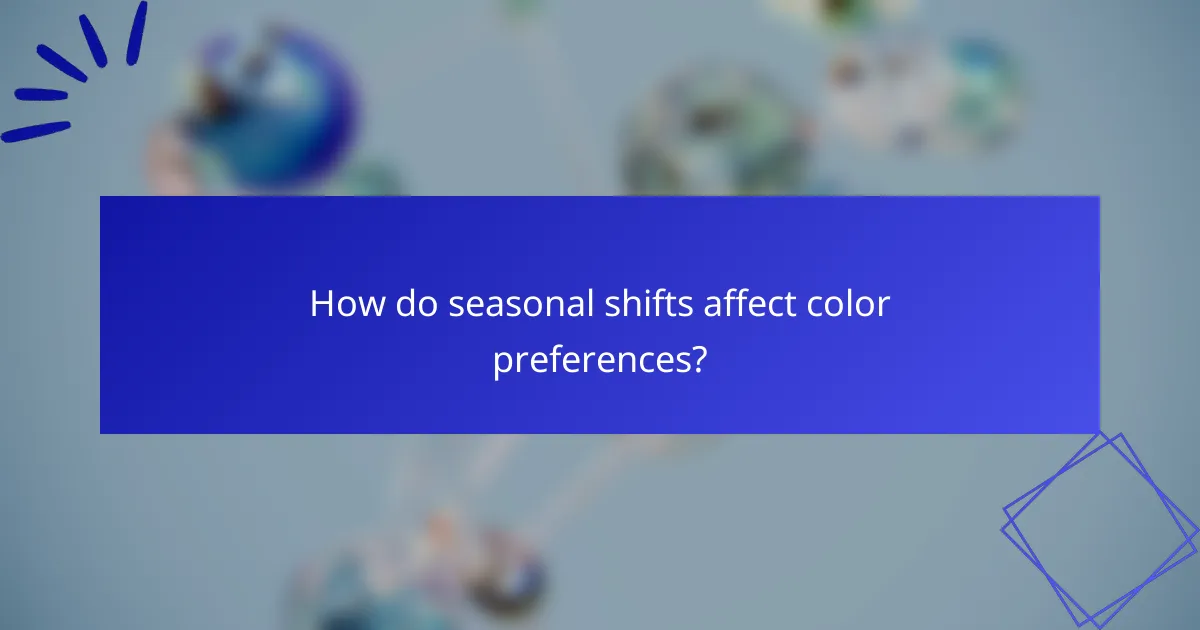 How do seasonal shifts affect color preferences?